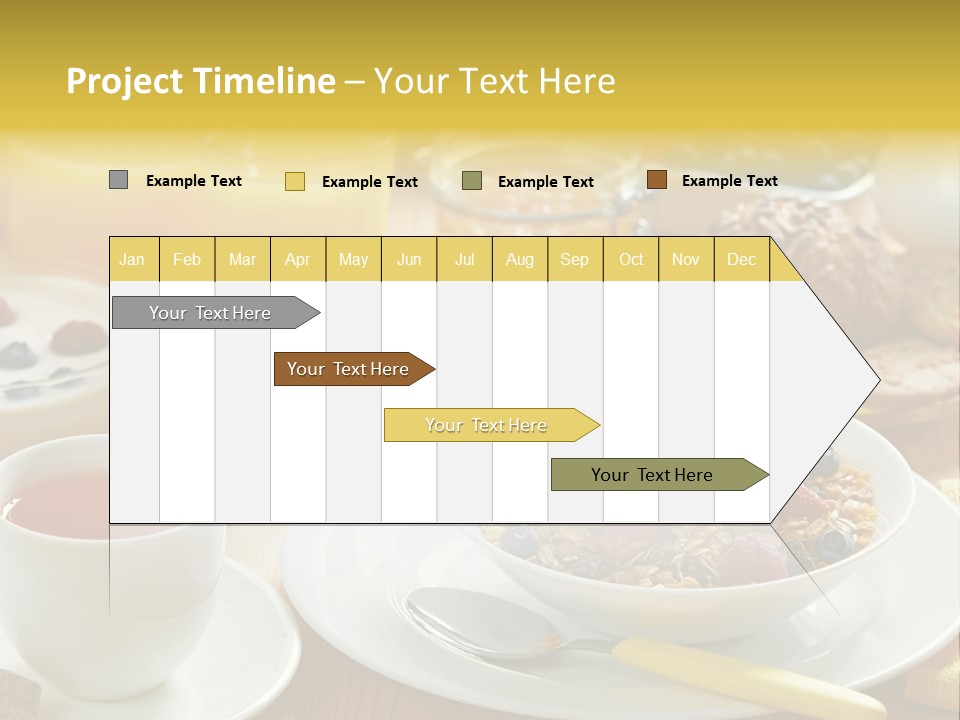 Project Timeline – Your Text Here

Example Text Example Text Example Text Example Text

| Jan | Feb | Mar | Apr | May | Jun | Jul | Aug | Sep | Oct | Nov | Dec |
|---|---|---|---|---|---|---|---|---|---|---|---|

Your Text Here

Your Text Here

Your Text Here

Your Text Here